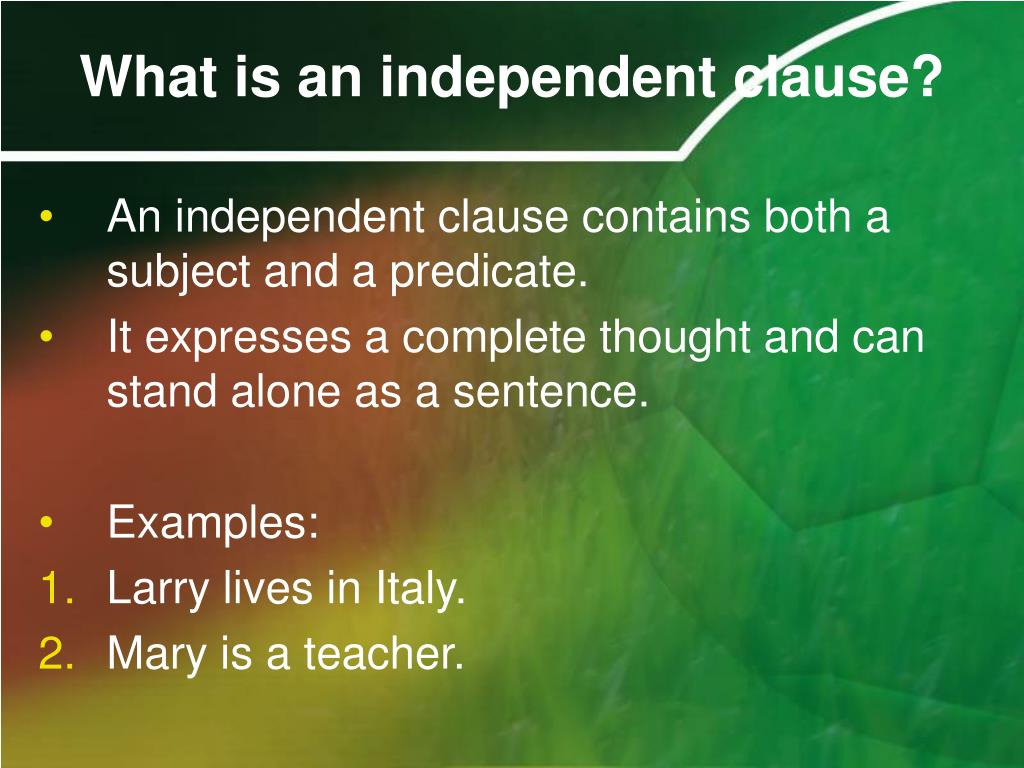 What is an independent clause?

• An independent clause contains both a subject and a predicate.
• It expresses a complete thought and can stand alone as a sentence.

• Examples:
1. Larry lives in Italy.
2. Mary is a teacher.